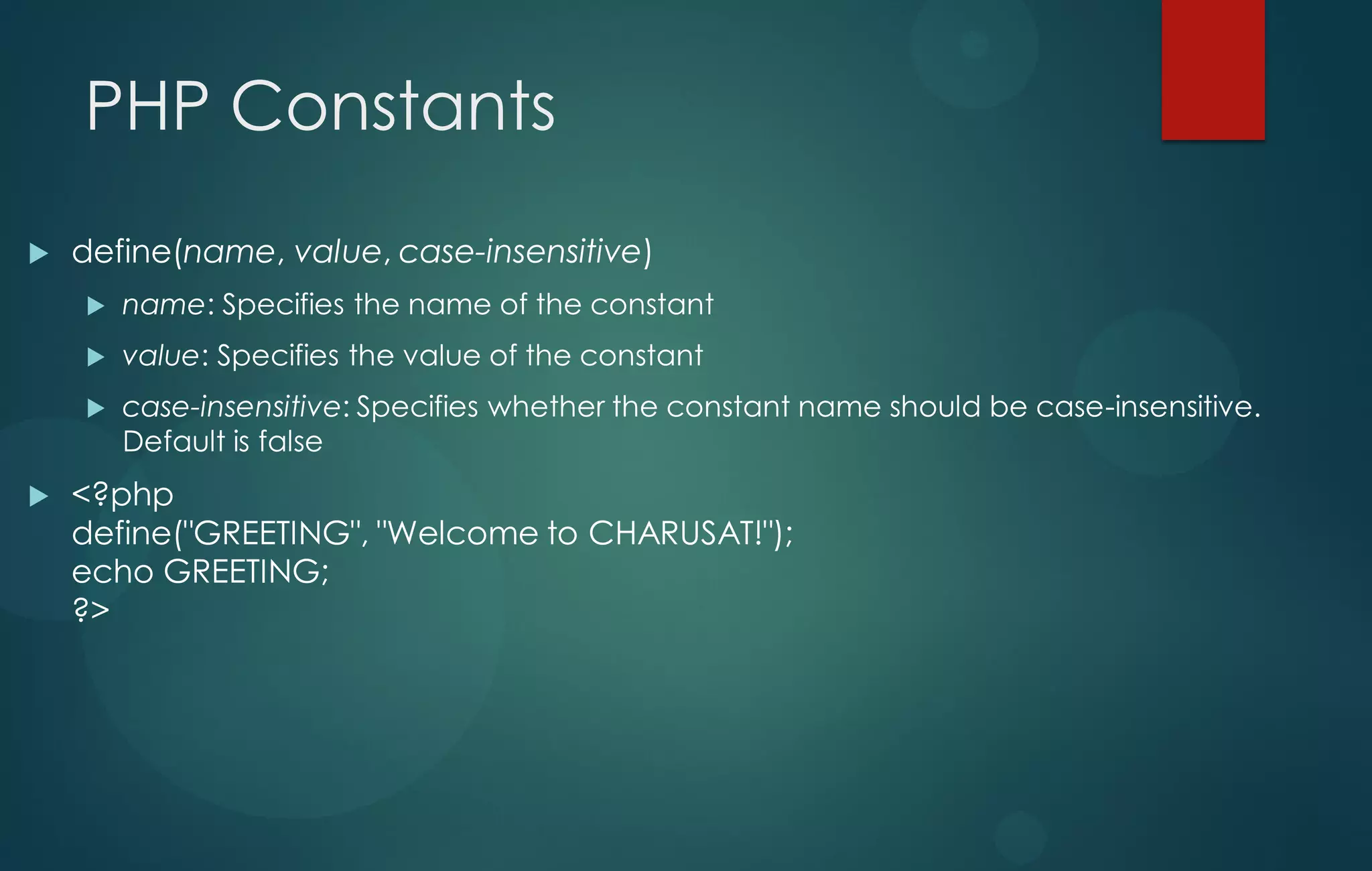 PHP Constants

define(name, value, case-insensitive)

name: Specifies the name of the constant

value: Specifies the value of the constant

case-insensitive: Specifies whether the constant name should be case-insensitive. Default is false

<?php
define("GREETING", "Welcome to CHARUSAT!");
echo GREETING;
?>